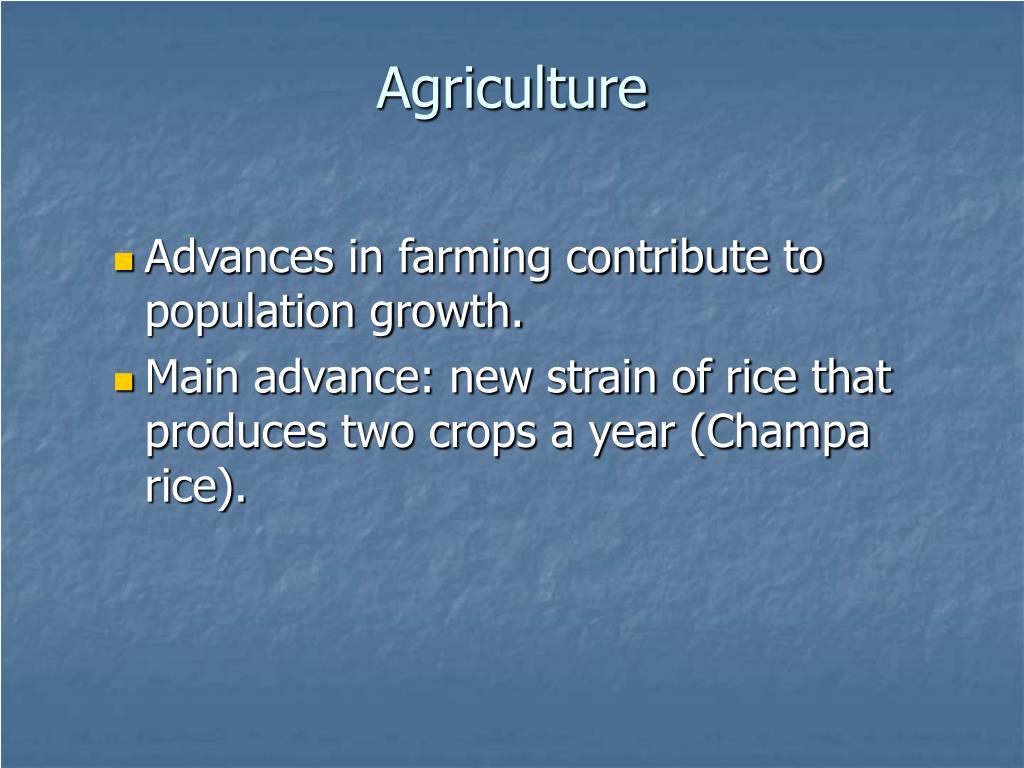 Agriculture

- Advances in farming contribute to population growth.
- Main advance: new strain of rice that produces two crops a year (Champa rice).